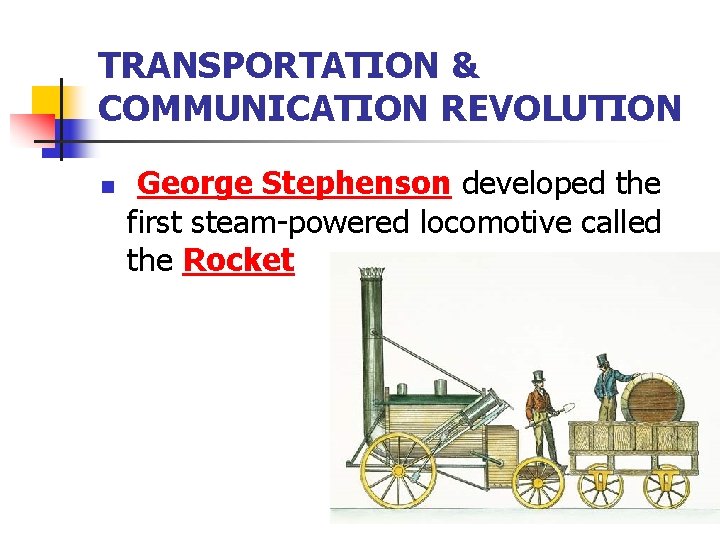 TRANSPORTATION & COMMUNICATION REVOLUTION

George Stephenson developed the first steam-powered locomotive called the Rocket